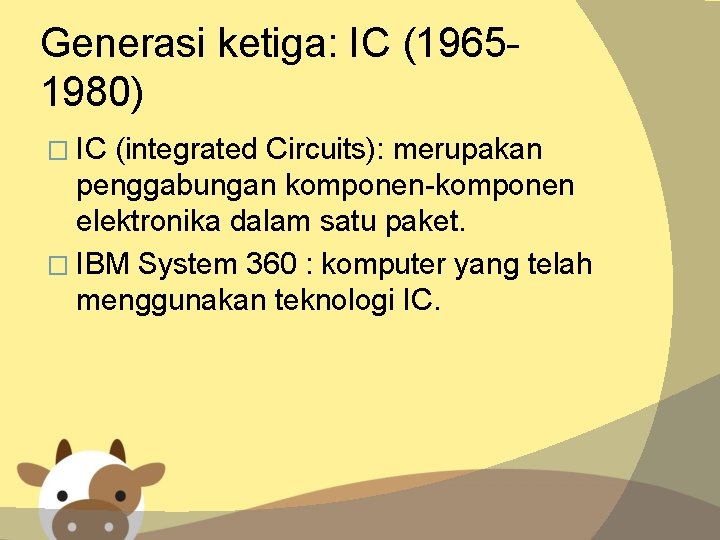 Generasi ketiga: IC (1965-1980)

□ IC (integrated Circuits): merupakan penggabungan komponen-komponen elektronika dalam satu paket.

□ IBM System 360 : komputer yang telah menggunakan teknologi IC.